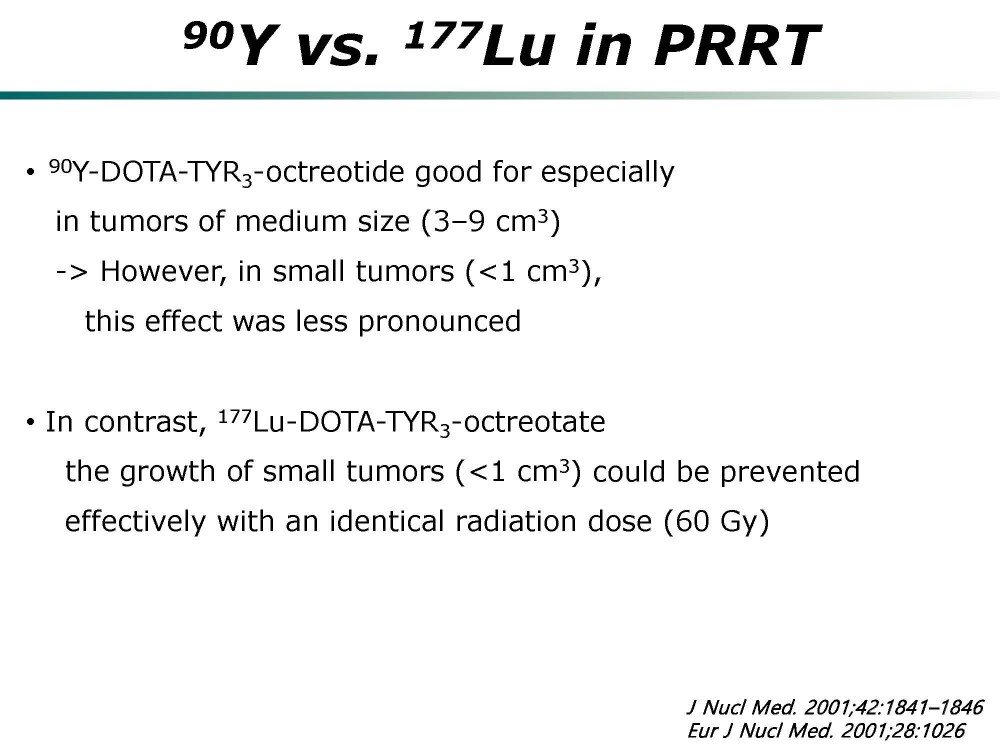 $^{90}$Y vs. $^{177}$Lu in PRRT

• $^{90}$Y-DOTA-TYR$_3$-octreotide good for especially in tumors of medium size (3–9 cm$^3$)
-> However, in small tumors (<1 cm$^3$), this effect was less pronounced

• In contrast, $^{177}$Lu-DOTA-TYR$_3$-octreotate the growth of small tumors (<1 cm$^3$) could be prevented effectively with an identical radiation dose (60 Gy)

J Nucl Med. 2001;42:1841–1846
Eur J Nucl Med. 2001;28:1026